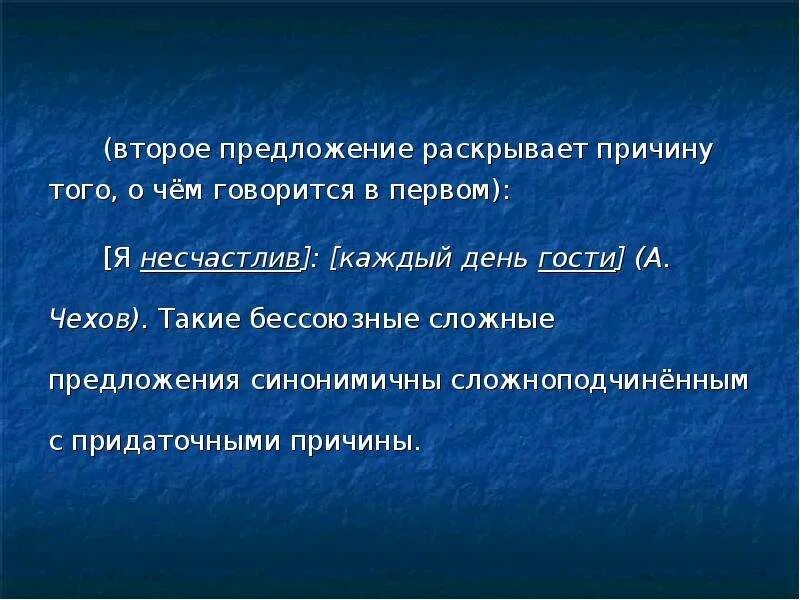 (второе предложение раскрывает причину того, о чём говорится в первом):

[Я несчастлив]: [каждый день гости] (А. Чехов). Такие бессоюзные сложные предложения синонимичны сложноподчинённым с придаточными причины.